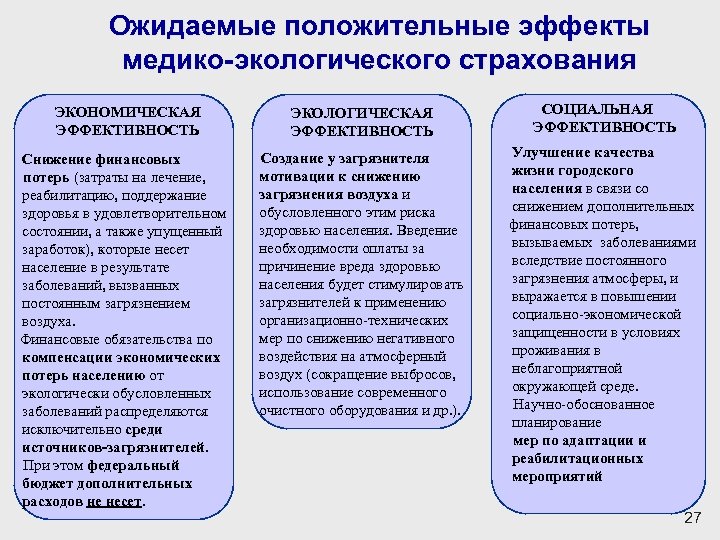 Ожидаемые положительные эффекты медико-экологического страхования

ЭКОНОМИЧЕСКАЯ ЭФФЕКТИВНОСТЬ

Снижение финансовых потерь (затраты на лечение, реабилитацию, поддержание здоровья в удовлетворительном состоянии, а также упущенный заработок), которые несет население в результате заболеваний, вызванных постоянным загрязнением воздуха.
Финансовые обязательства по компенсации экономических потерь населению от экологически обусловленных заболеваний распределяются исключительно среди источников-загрязнителей. При этом федеральный бюджет дополнительных расходов не несет.

ЭКОЛОГИЧЕСКАЯ ЭФФЕКТИВНОСТЬ

Создание у загрязнителя мотивации к снижению загрязнения воздуха и обусловленного этим риска здоровью населения. Введение необходимости оплаты за причинение вреда здоровью населения будет стимулировать загрязнителей к применению организационно-технических мер по снижению негативного воздействия на атмосферный воздух (сокращение выбросов, использование современного очистного оборудования и др.).

СОЦИАЛЬНАЯ ЭФФЕКТИВНОСТЬ

Улучшение качества жизни городского населения в связи со снижением дополнительных финансовых потерь, вызываемых заболеваниями вследствие постоянного загрязнения атмосферы, и выражается в повышении социально-экономической защищенности в условиях проживания в неблагоприятной окружающей среде.
Научно-обоснованное планирование мер по адаптации и реабилитационных мероприятий

27